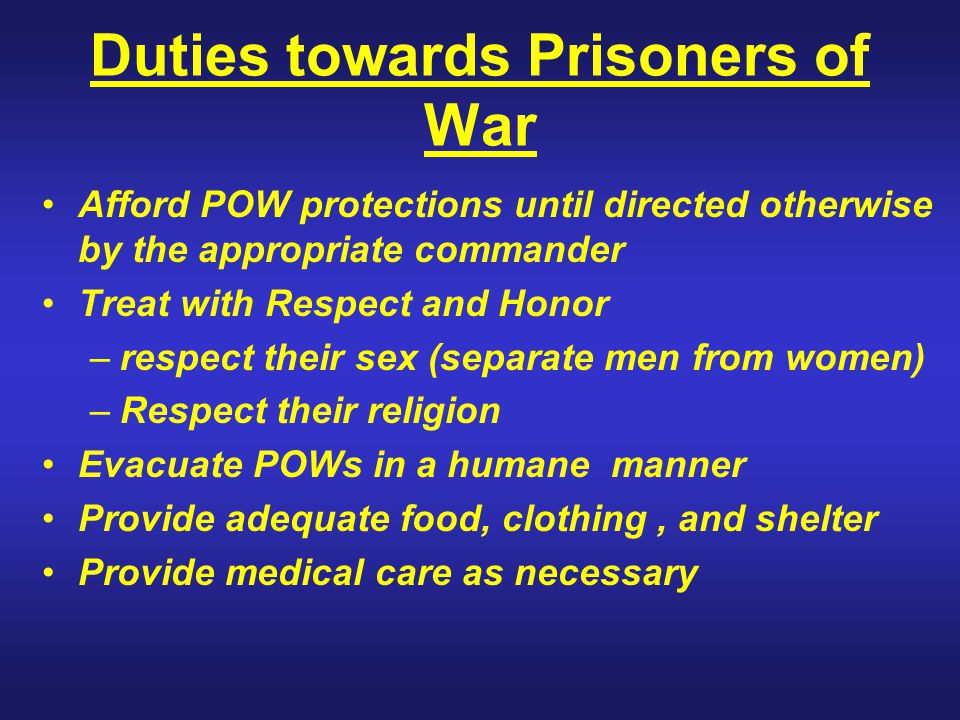 Duties towards Prisoners of War

• Afford POW protections until directed otherwise by the appropriate commander
• Treat with Respect and Honor
– respect their sex (separate men from women)
– Respect their religion
• Evacuate POWs in a humane manner
• Provide adequate food, clothing , and shelter
• Provide medical care as necessary